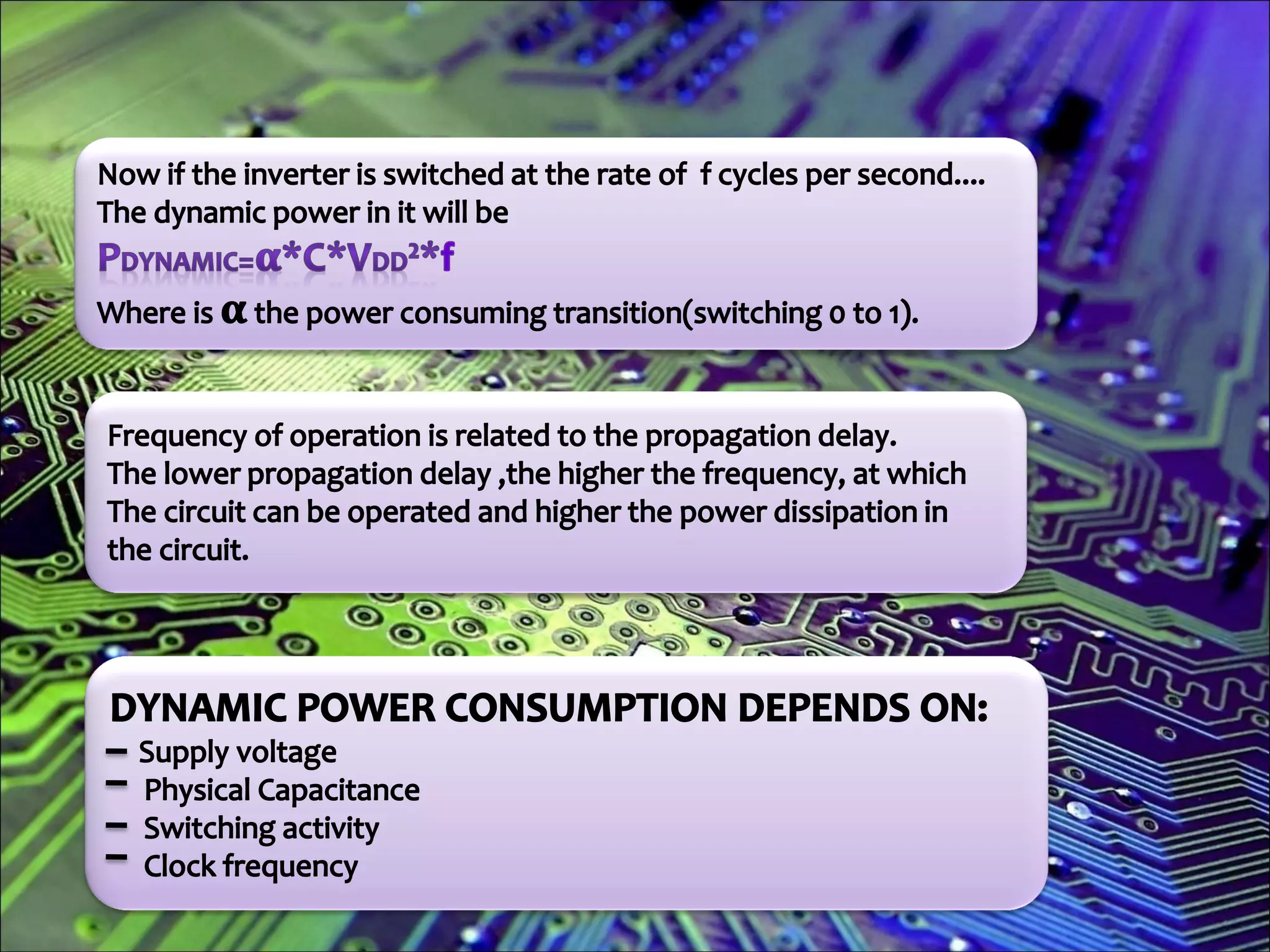 Now if the inverter is switched at the rate of f cycles per second.... The dynamic power in it will be

$P_{DYNAMIC}=\alpha*C*V_{DD}^2*f$

Where is $\alpha$ the power consuming transition(switching 0 to 1).

Frequency of operation is related to the propagation delay. The lower propagation delay ,the higher the frequency, at which The circuit can be operated and higher the power dissipation in the circuit.

DYNAMIC POWER CONSUMPTION DEPENDS ON:
– Supply voltage
– Physical Capacitance
– Switching activity
– Clock frequency